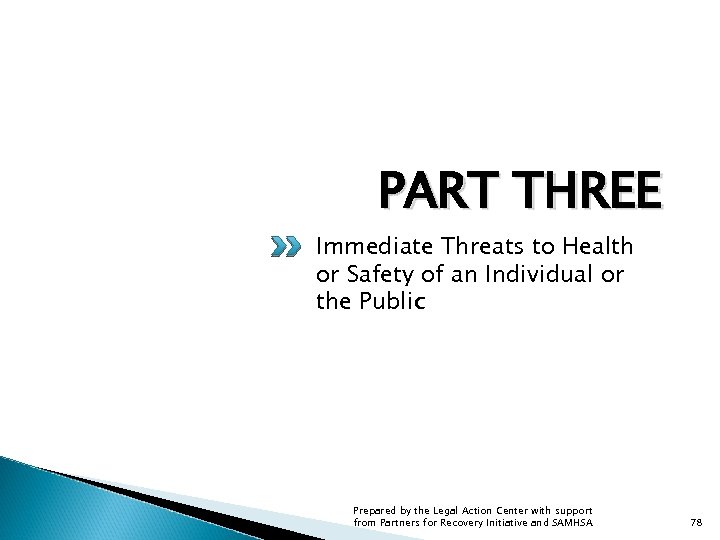 PART THREE

Immediate Threats to Health or Safety of an Individual or the Public

Prepared by the Legal Action Center with support from Partners for Recovery Initiative and SAMHSA

78